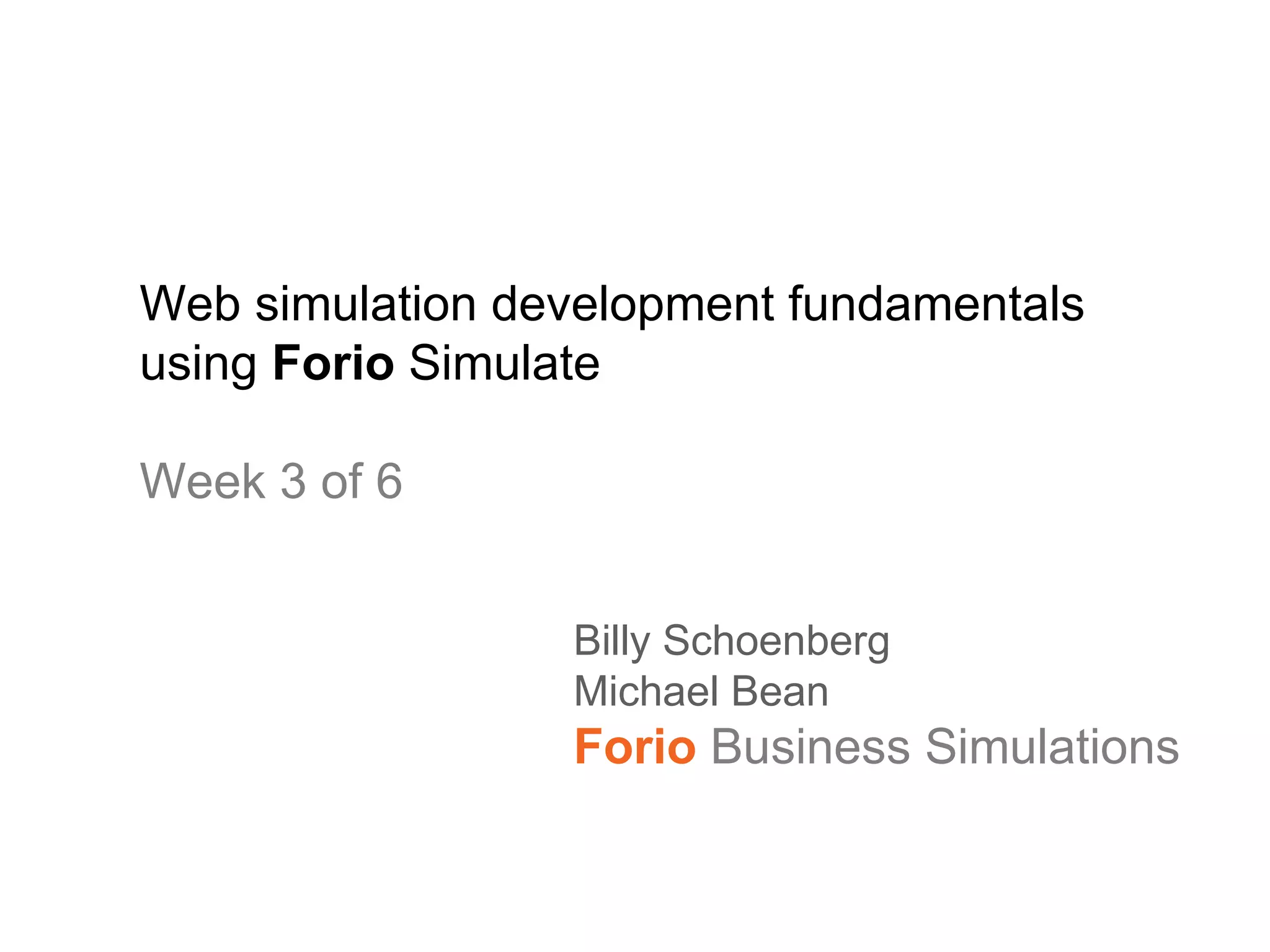 Web simulation development fundamentals using Forio Simulate

Week 3 of 6

Billy Schoenberg
Michael Bean
Forio Business Simulations